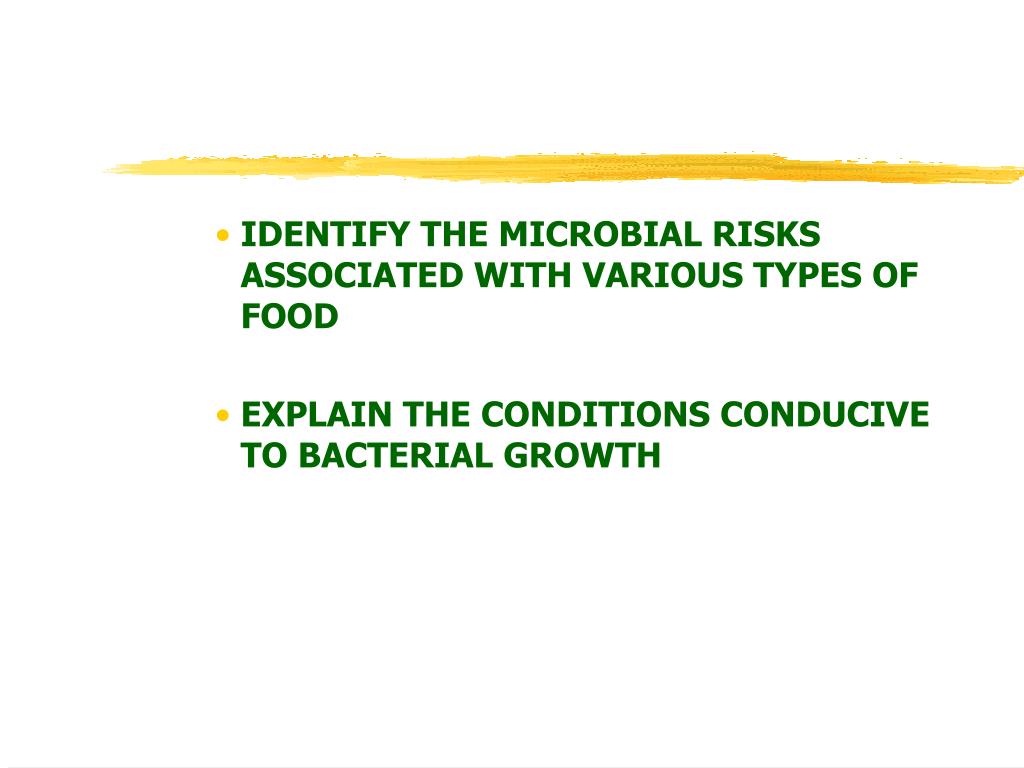 • IDENTIFY THE MICROBIAL RISKS ASSOCIATED WITH VARIOUS TYPES OF FOOD

• EXPLAIN THE CONDITIONS CONDUCIVE TO BACTERIAL GROWTH